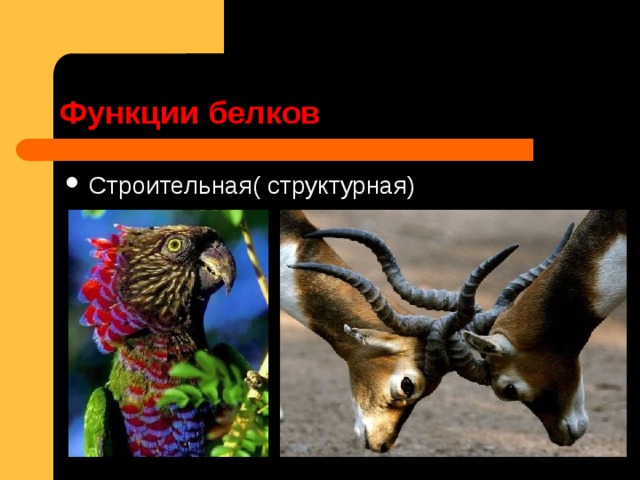 Функции белков

• Строительная( структурная)